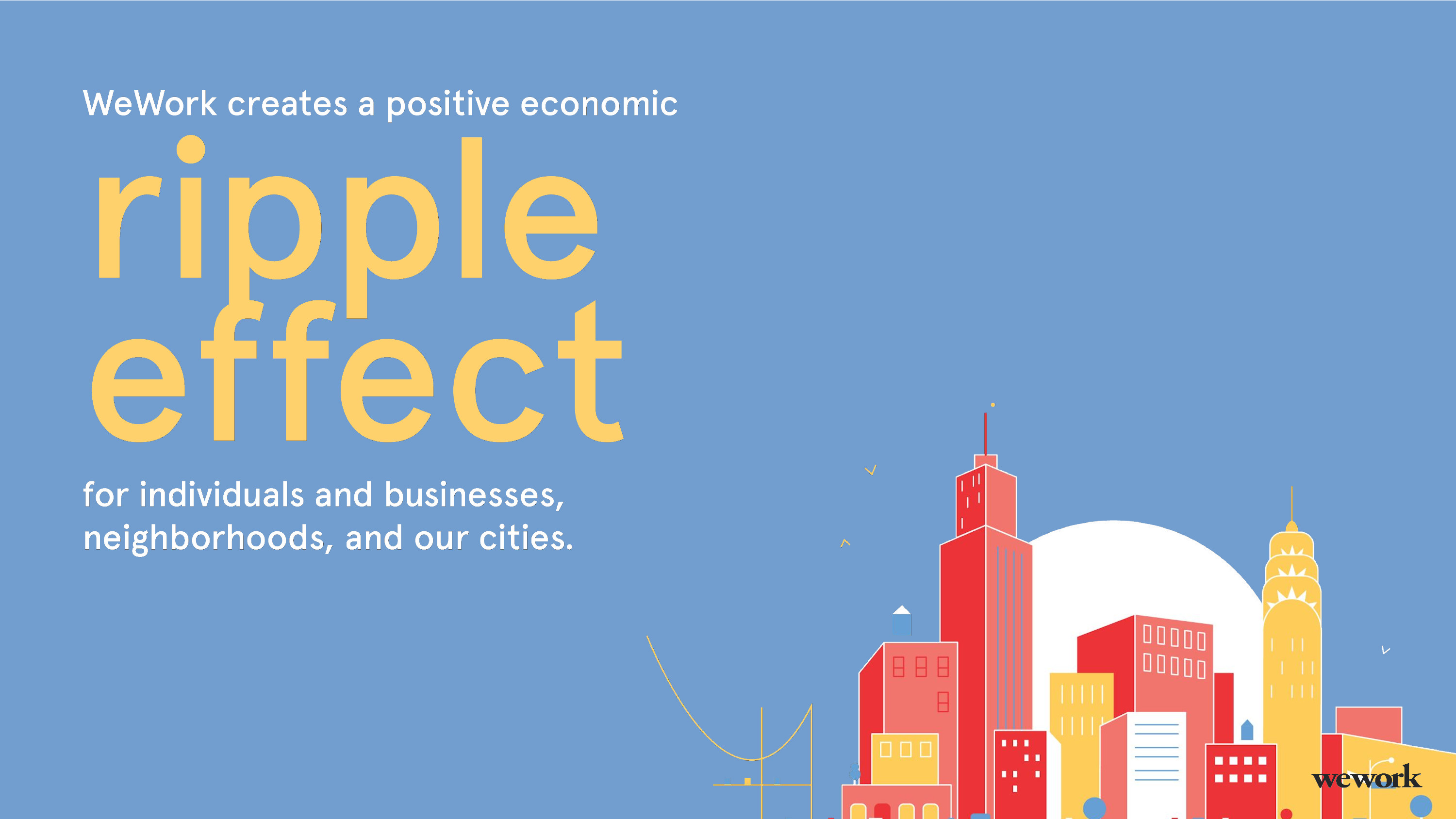 WeWork creates a positive economic

ripple effect

for individuals and businesses, neighborhoods, and our cities.

wework